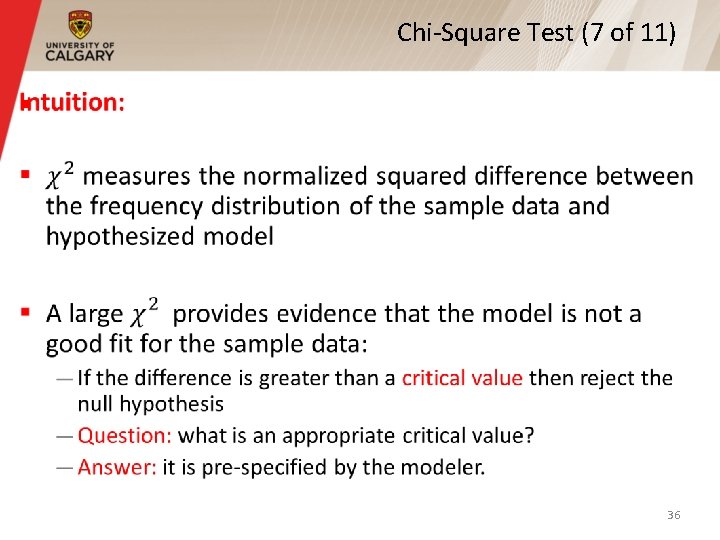 UNIVERSITY OF CALGARY

Chi-Square Test (7 of 11)

Intuition:

▪ $\chi^2$ measures the normalized squared difference between the frequency distribution of the sample data and hypothesized model

▪ A large $\chi^2$ provides evidence that the model is not a good fit for the sample data:

— If the difference is greater than a critical value then reject the null hypothesis

— Question: what is an appropriate critical value?

— Answer: it is pre-specified by the modeler.

36